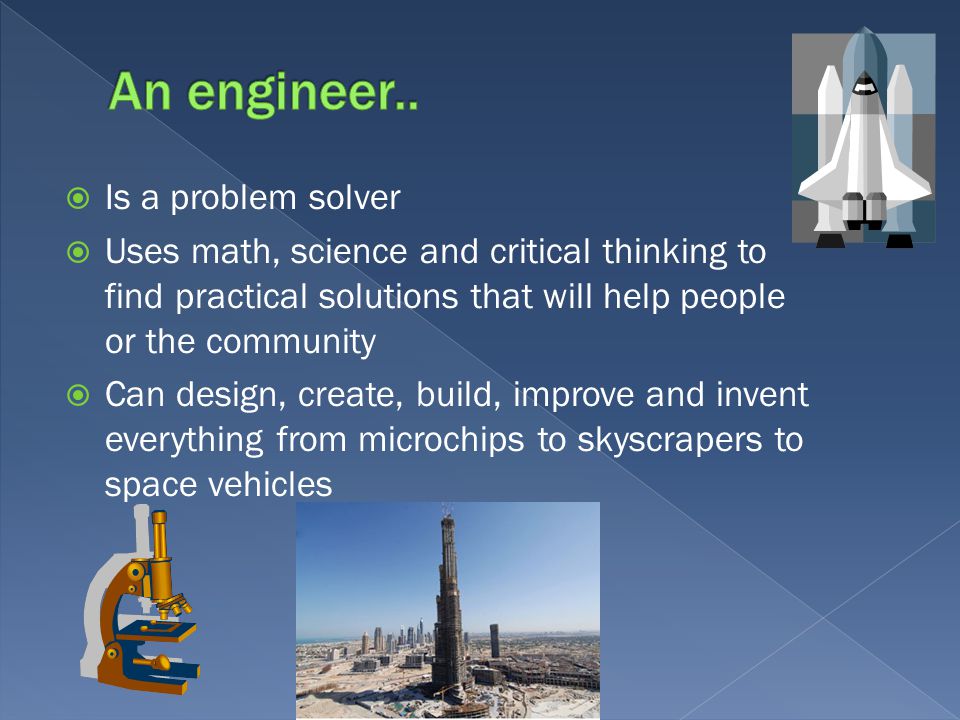 An engineer..

Is a problem solver

Uses math, science and critical thinking to find practical solutions that will help people or the community

Can design, create, build, improve and invent everything from microchips to skyscrapers to space vehicles